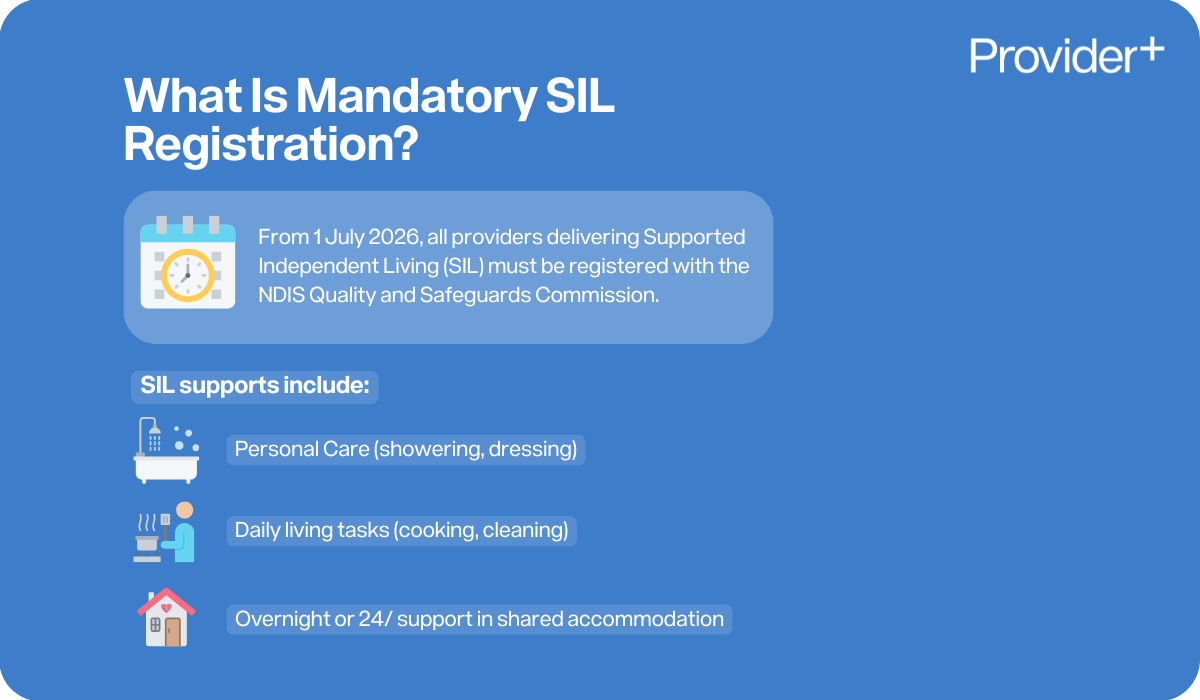 Provider+

What Is Mandatory SIL Registration?

From 1 July 2026, all providers delivering Supported Independent Living (SIL) must be registered with the NDIS Quality and Safeguards Commission.

SIL supports include:

Personal Care (showering, dressing)

Daily living tasks (cooking, cleaning)

Overnight or 24/ support in shared accommodation